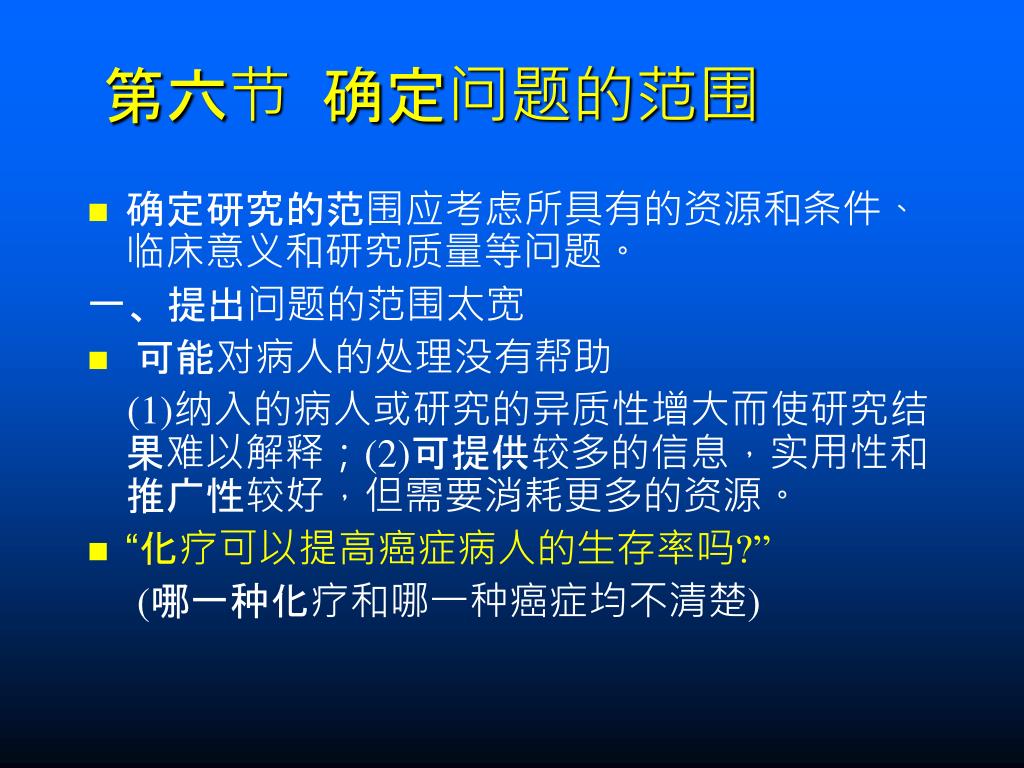 第六节 确定问题的范围

■ 确定研究的范围应考虑所具有的资源和条件、临床意义和研究质量等问题。

一、提出问题的范围太宽

■ 可能对病人的处理没有帮助

(1)纳入的病人或研究的异质性增大而使研究结果难以解释；(2)可提供较多的信息，实用性和推广性较好，但需要消耗更多的资源。

■ “化疗可以提高癌症病人的生存率吗?”

(哪一种化疗和哪一种癌症均不清楚)